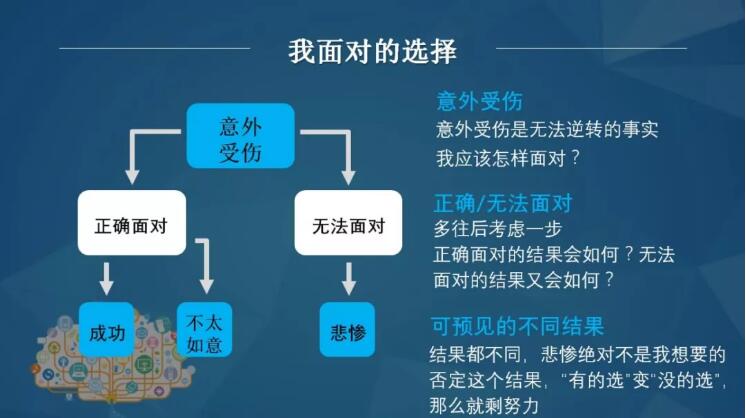 我面对的选择

意外受伤

正确面对

无法面对

成功

不太如意

悲惨

意外受伤
意外受伤是无法逆转的事实
我应该怎样面对？

正确/无法面对
多往后考虑一步
正确面对的结果会如何？无法面对的结果又会如何？

可预见的不同结果
结果都不同，悲惨绝对不是我想要的
否定这个结果，"有的选"变"没的选"，
那么就剩努力